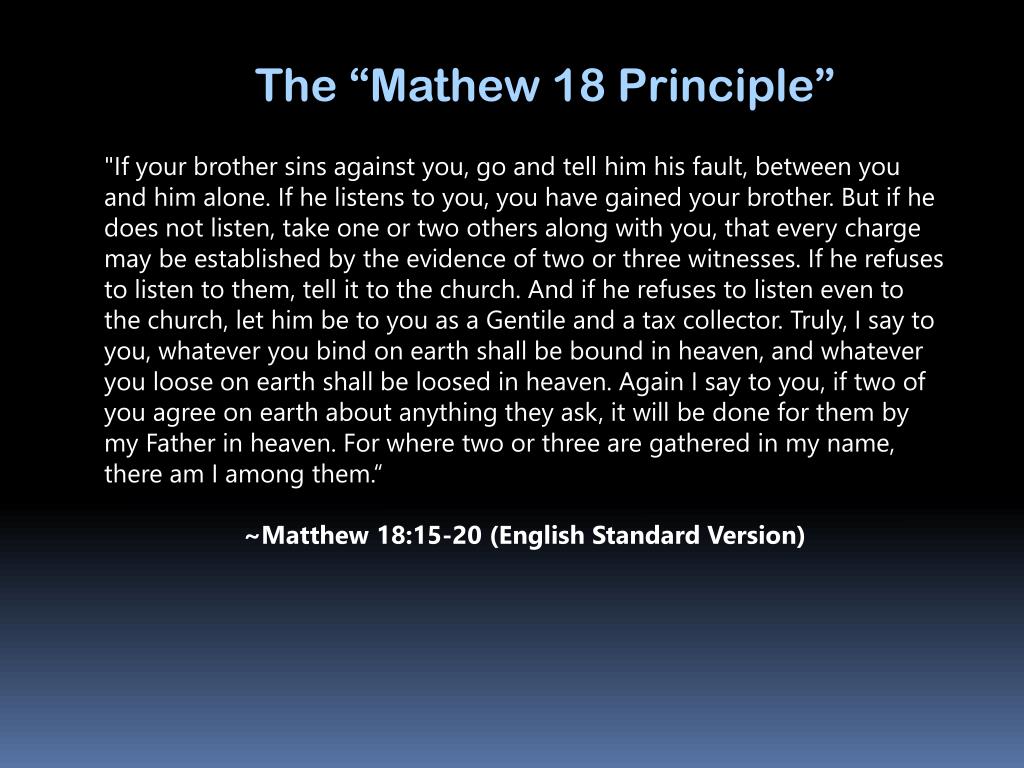 The “Mathew 18 Principle”

"If your brother sins against you, go and tell him his fault, between you and him alone. If he listens to you, you have gained your brother. But if he does not listen, take one or two others along with you, that every charge may be established by the evidence of two or three witnesses. If he refuses to listen to them, tell it to the church. And if he refuses to listen even to the church, let him be to you as a Gentile and a tax collector. Truly, I say to you, whatever you bind on earth shall be bound in heaven, and whatever you loose on earth shall be loosed in heaven. Again I say to you, if two of you agree on earth about anything they ask, it will be done for them by my Father in heaven. For where two or three are gathered in my name, there am I among them.”

~Matthew 18:15-20 (English Standard Version)